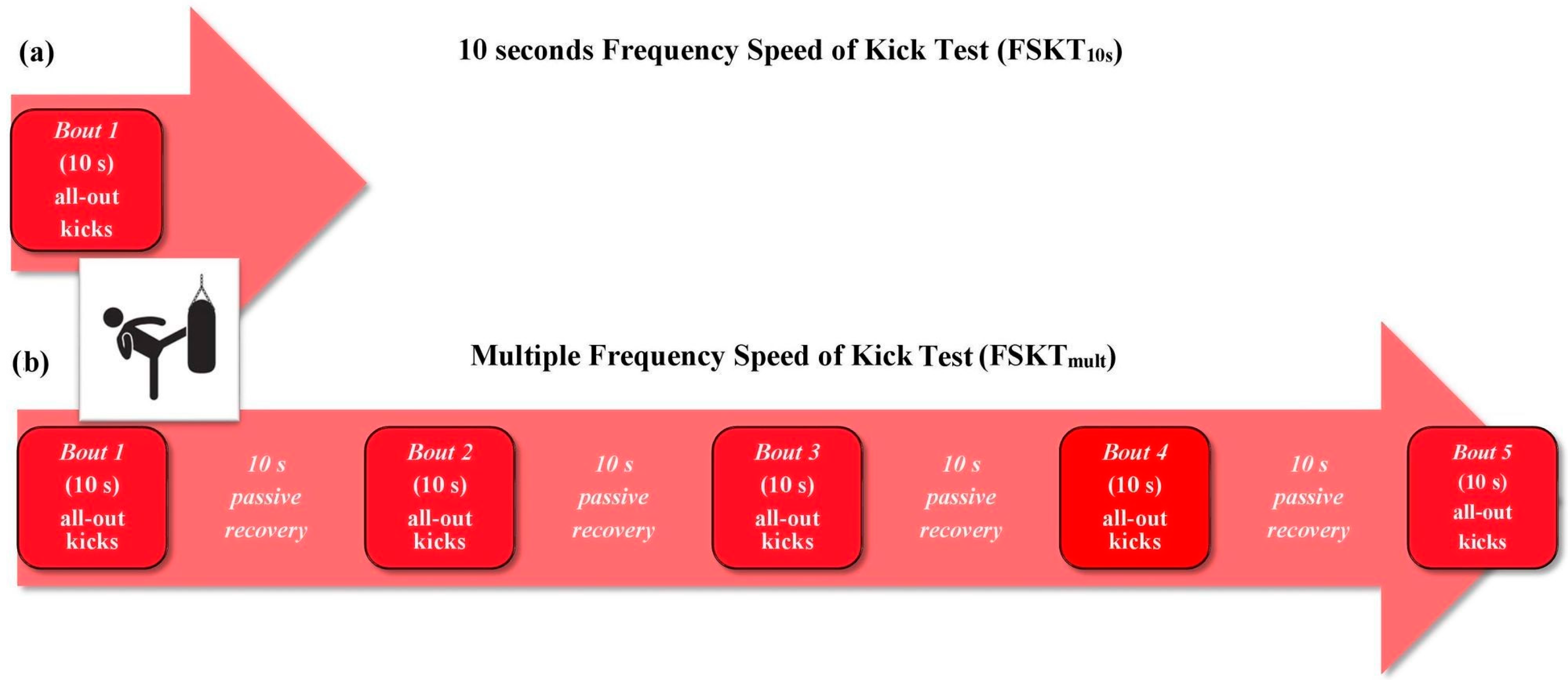 (a)

10 seconds Frequency Speed of Kick Test ($FSKT_{10s}$)

Bout 1
(10 s)
all-out
kicks

(b)

Multiple Frequency Speed of Kick Test ($FSKT_{mult}$)

Bout 1
(10 s)
all-out
kicks

10 s
passive
recovery

Bout 2
(10 s)
all-out
kicks

10 s
passive
recovery

Bout 3
(10 s)
all-out
kicks

10 s
passive
recovery

Bout 4
(10 s)
all-out
kicks

10 s
passive
recovery

Bout 5
(10 s)
all-out
kicks